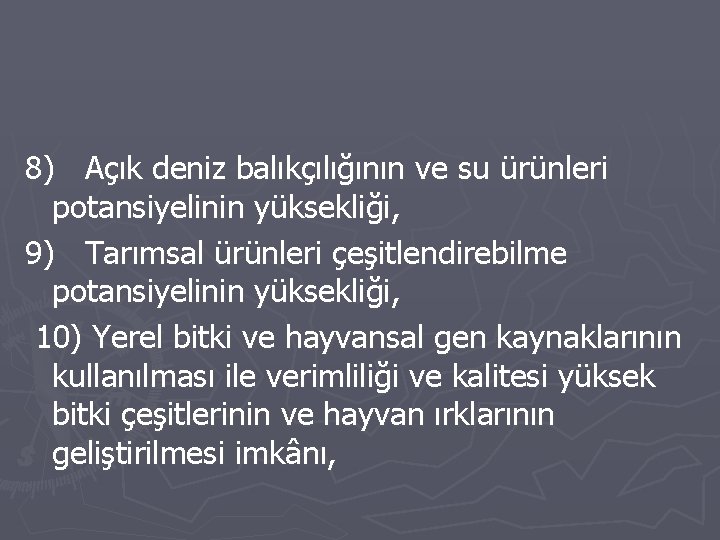 8) Açık deniz balıkçılığının ve su ürünleri potansiyelinin yüksekliği,

9) Tarımsal ürünleri çeşitlendirebilme potansiyelinin yüksekliği,

10) Yerel bitki ve hayvansal gen kaynaklarının kullanılması ile verimliliği ve kalitesi yüksek bitki çeşitlerinin ve hayvan ırklarının geliştirilmesi imkânı,